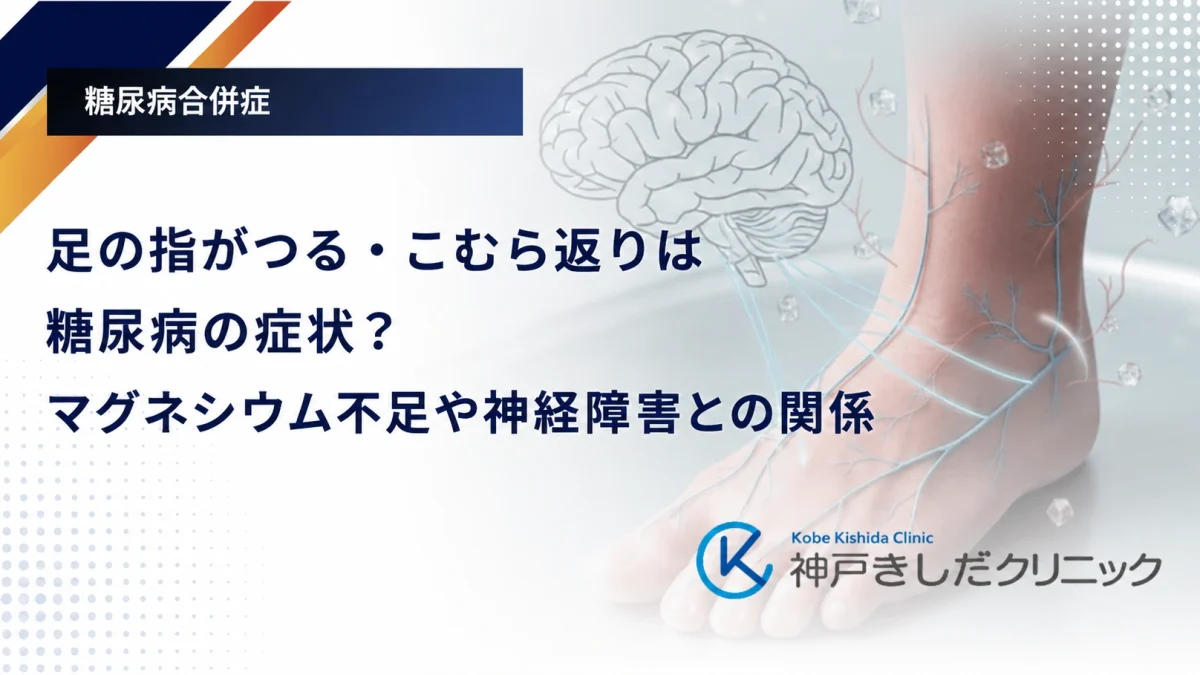 糖尿病合併症

足の指がつる・こむら返りは
糖尿病の症状？
マグネシウム不足や神経障害との関係

Kobe Kishida Clinic
神戸きしだクリニック